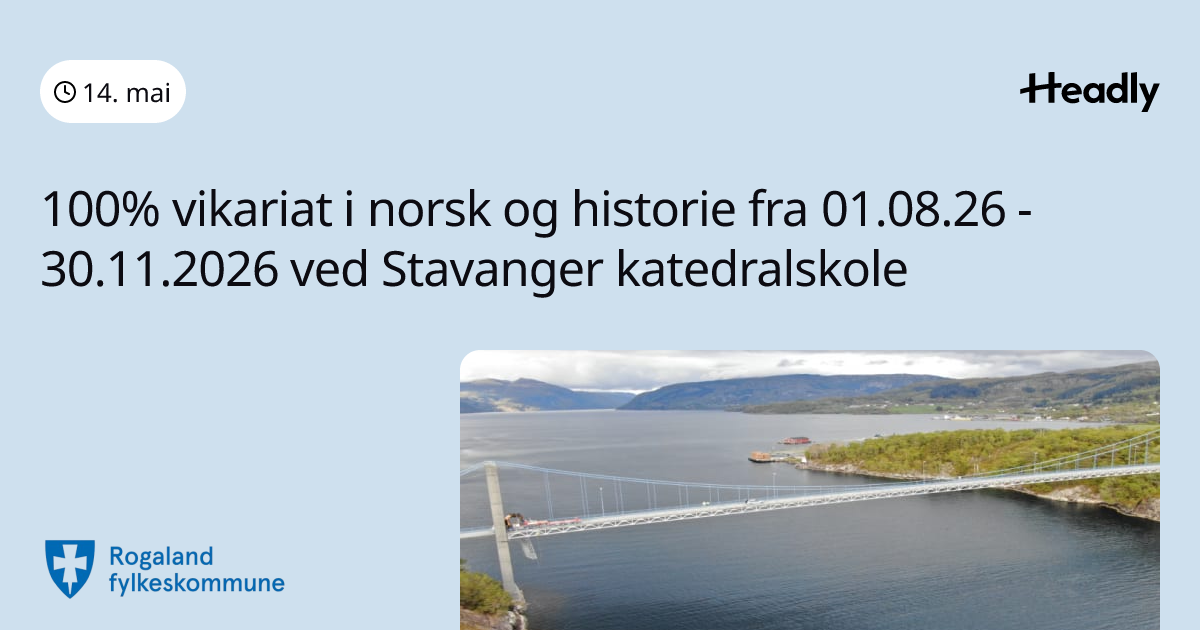 14. mai

Headly

100% vikariat i norsk og historie fra 01.08.26 - 30.11.2026 ved Stavanger katedralskole

Rogaland fylkeskommune